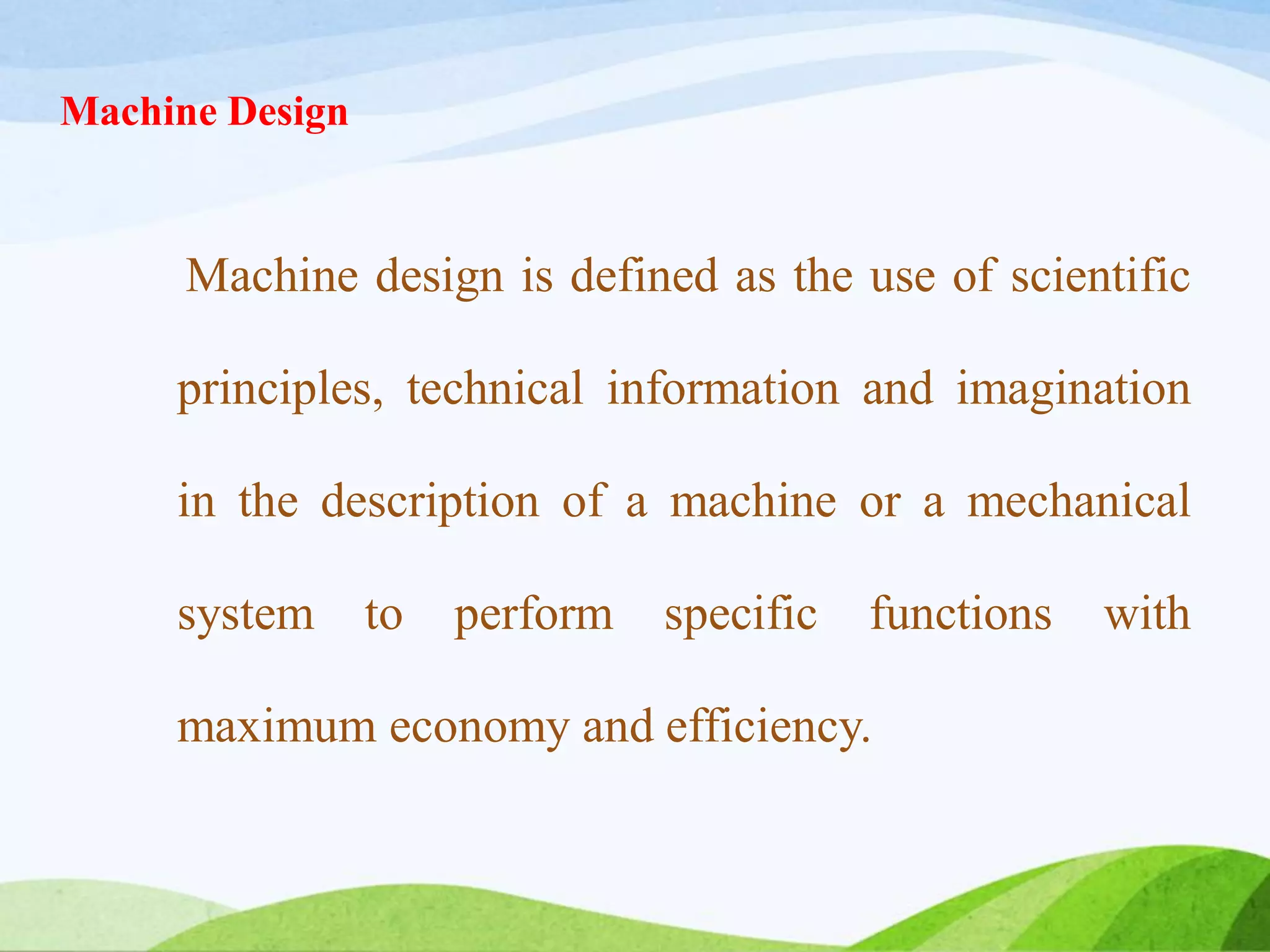 Machine Design

Machine design is defined as the use of scientific principles, technical information and imagination in the description of a machine or a mechanical system to perform specific functions with maximum economy and efficiency.